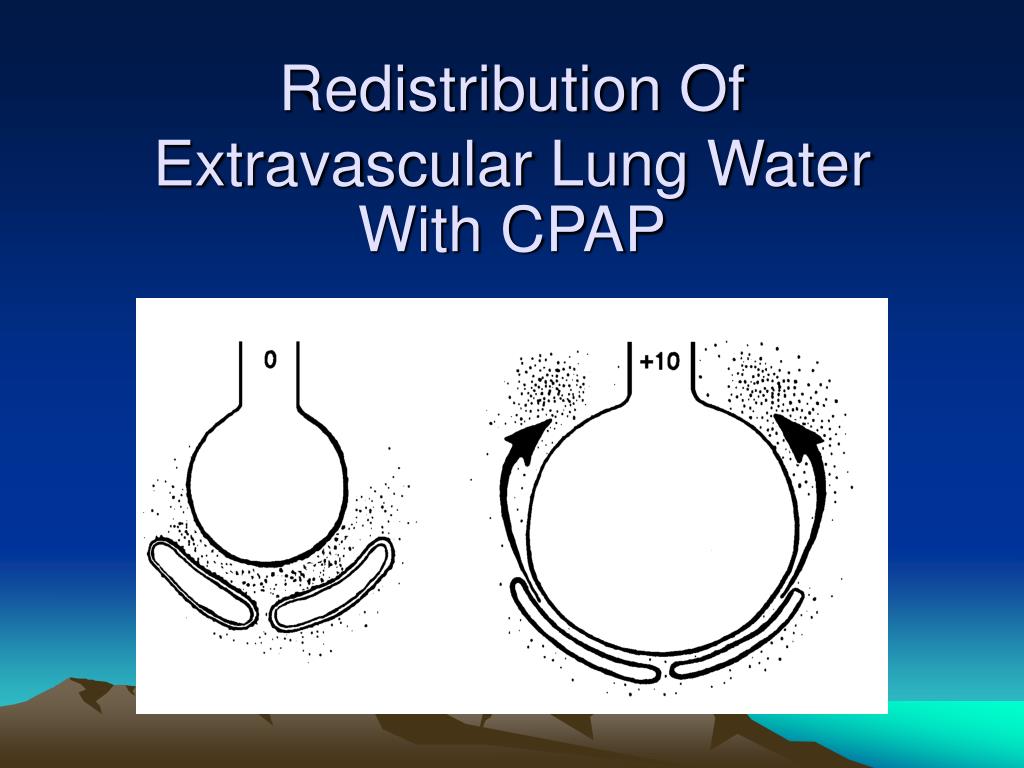 Redistribution Of Extravascular Lung Water With CPAP

0

+10